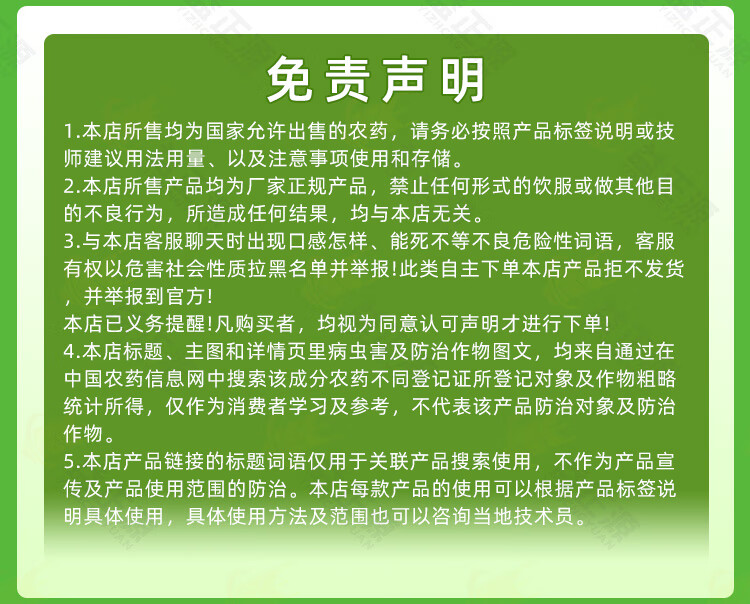 免责声明

1.本店所售均为国家允许出售的农药，请务必按照产品标签说明或技师建议用法用量、以及注意事项使用和存储。

2.本店所售产品均为厂家正规产品，禁止任何形式的饮服或做其他目的不良行为，所造成任何结果，均与本店无关。

3.与本店客服聊天时出现口感怎样、能死不等不良危险性词语，客服有权以危害社会性质拉黑名单并举报!此类自主下单本店产品拒不发货，并举报到官方!

本店已义务提醒!凡购买者，均视为同意认可声明才进行下单!

4.本店标题、主图和详情页里病虫害及防治作物图文，均来自通过在中国农药信息网中搜索该成分农药不同登记证所登记对象及作物粗略统计所得，仅作为消费者学习及参考，不代表该产品防治对象及防治作物。

5.本店产品链接的标题词语仅用于关联产品搜索使用，不作为产品宣传及产品使用范围的防治。本店每款产品的使用可以根据产品标签说明具体使用，具体使用方法及范围也可以咨询当地技术员。